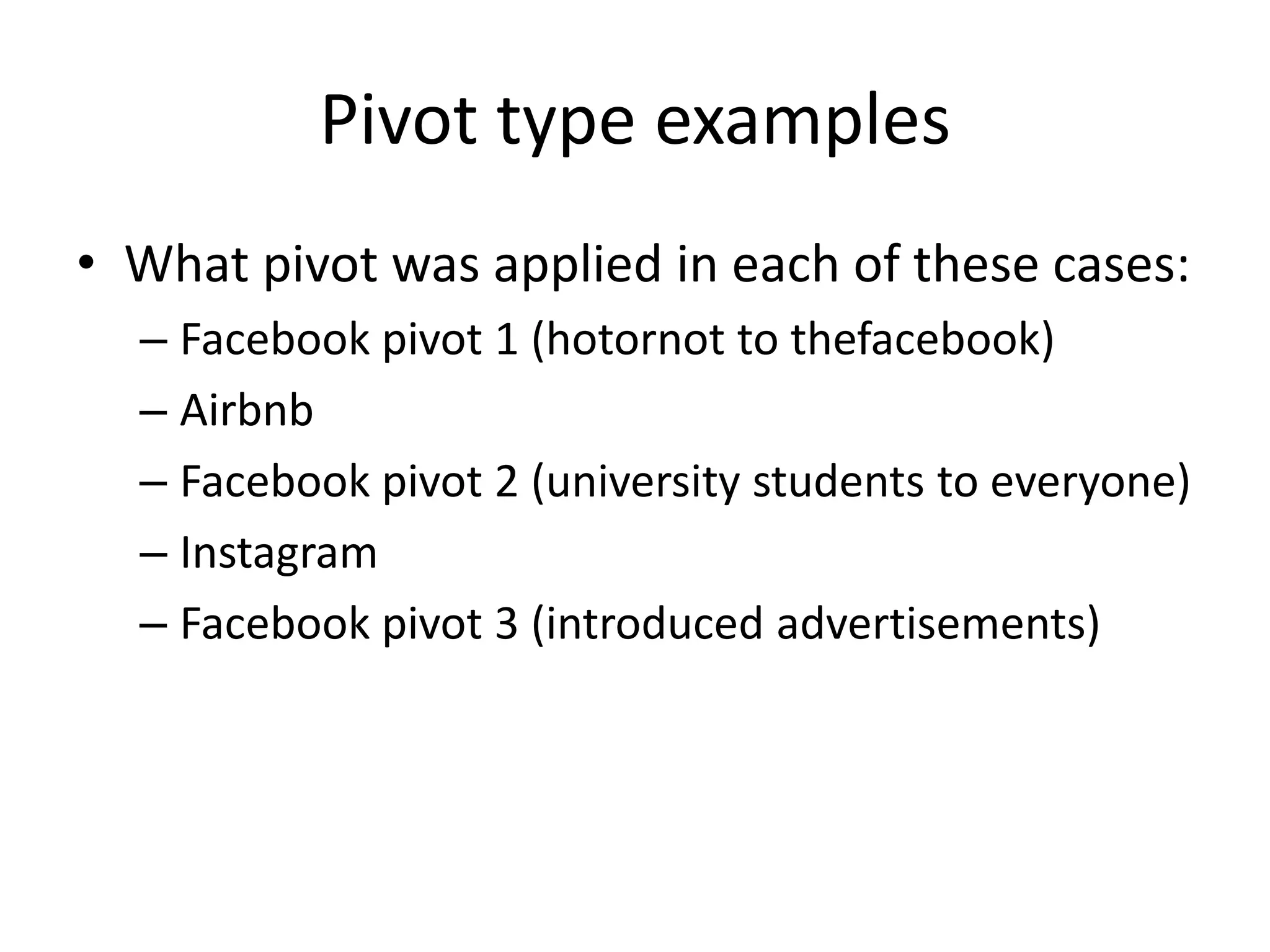 Pivot type examples

• What pivot was applied in each of these cases:
– Facebook pivot 1 (hotornot to thefacebook)
– Airbnb
– Facebook pivot 2 (university students to everyone)
– Instagram
– Facebook pivot 3 (introduced advertisements)